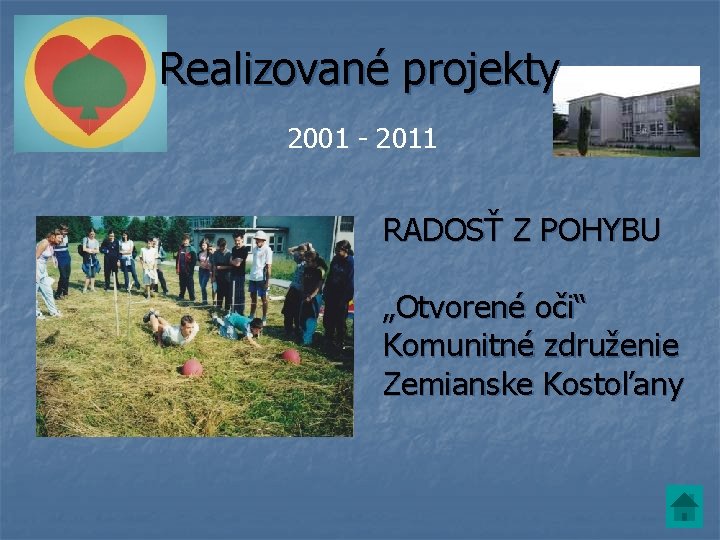 Realizované projekty

2001 - 2011

RADOSŤ Z POHYBU

„Otvorené oči“
Komunitné združenie
Zemianske Kostoľany